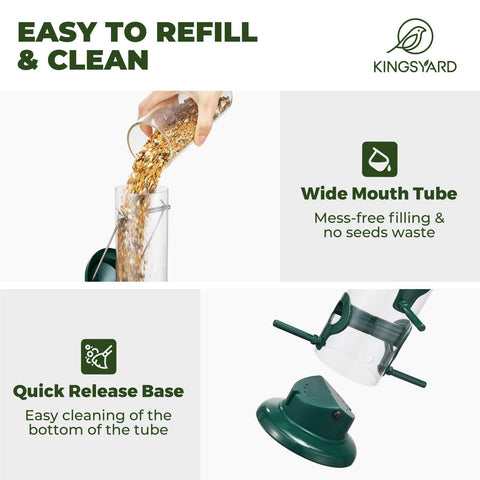 EASY TO REFILL & CLEAN

KINGSYARD

Wide Mouth Tube

Mess-free filling & no seeds waste

Quick Release Base

Easy cleaning of the bottom of the tube